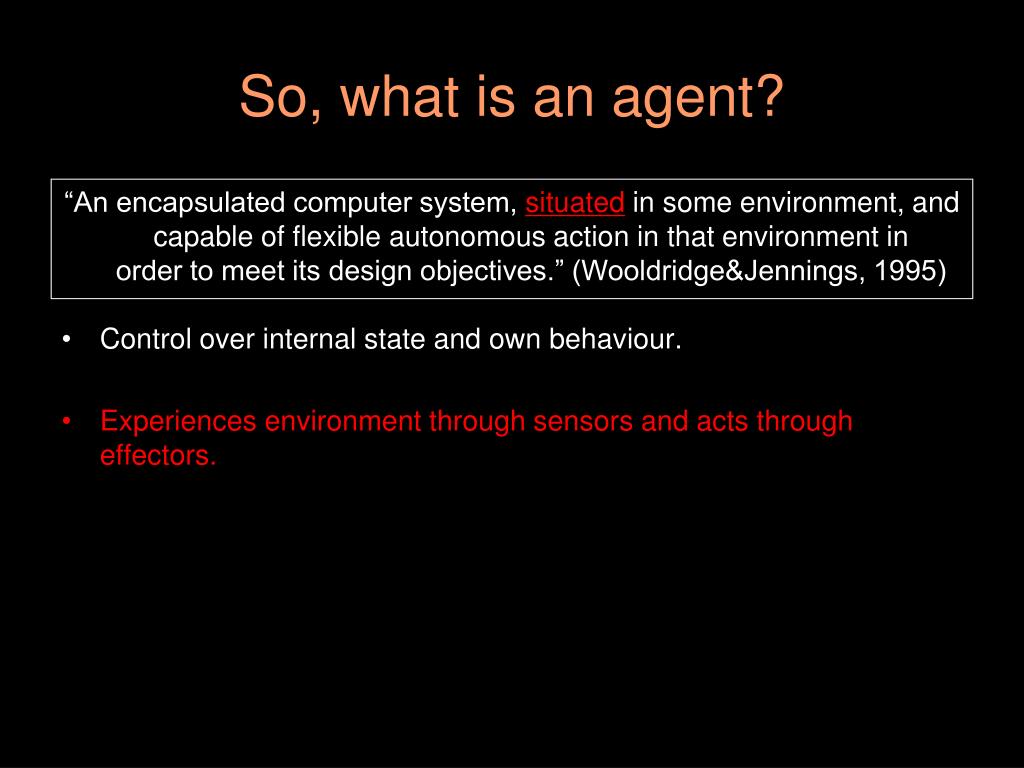 So, what is an agent?

“An encapsulated computer system, situated in some environment, and capable of flexible autonomous action in that environment in order to meet its design objectives.” (Wooldridge&Jennings, 1995)

• Control over internal state and own behaviour.

• Experiences environment through sensors and acts through effectors.